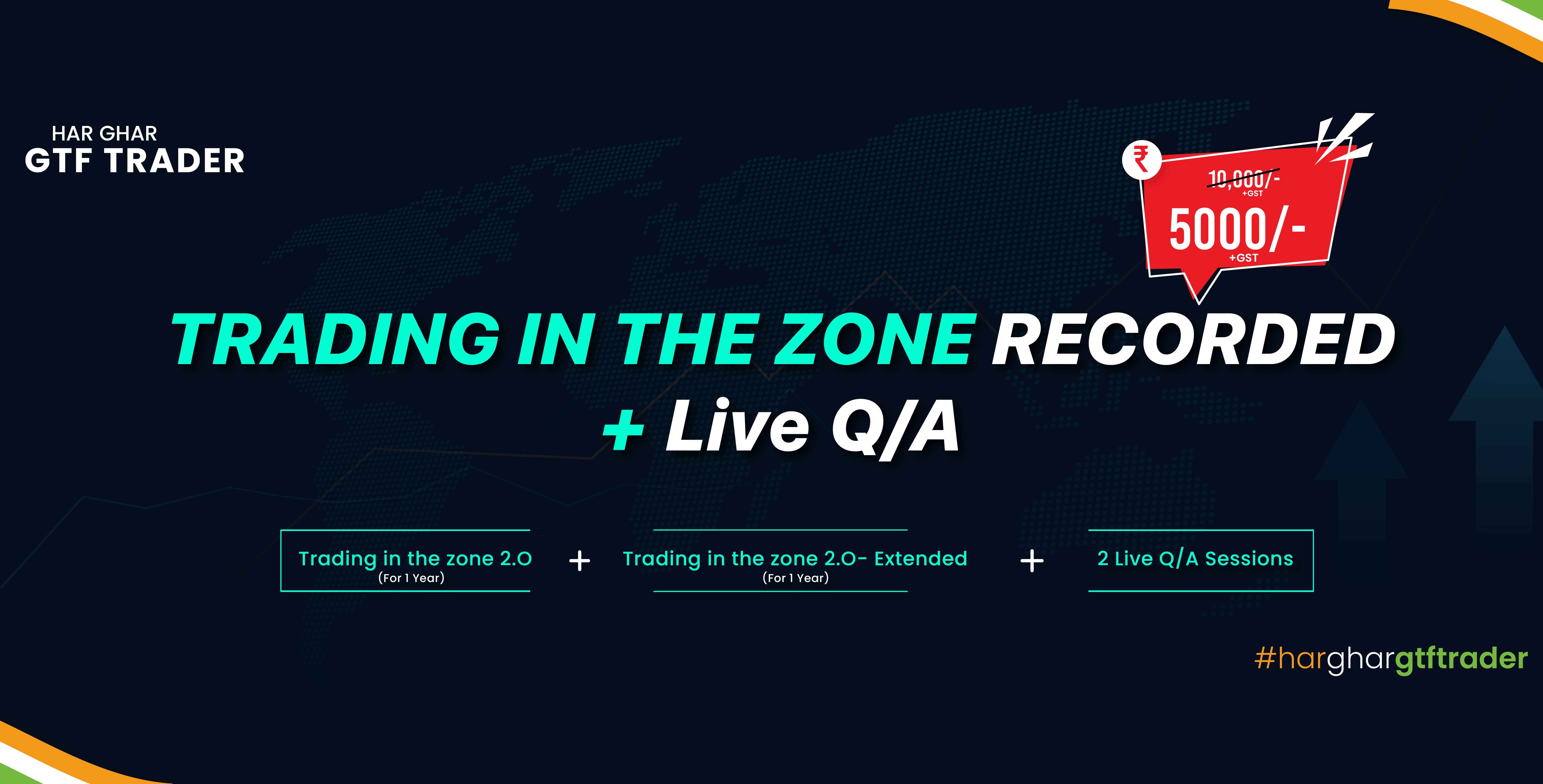 HAR GHAR
GTF TRADER

₹ 10,000/- +GST
5000/- +GST

TRADING IN THE ZONE RECORDED
+ Live Q/A

Trading in the zone 2.O (For 1 Year) + Trading in the zone 2.O- Extended (For 1 Year) + 2 Live Q/A Sessions

#harghargtftrader